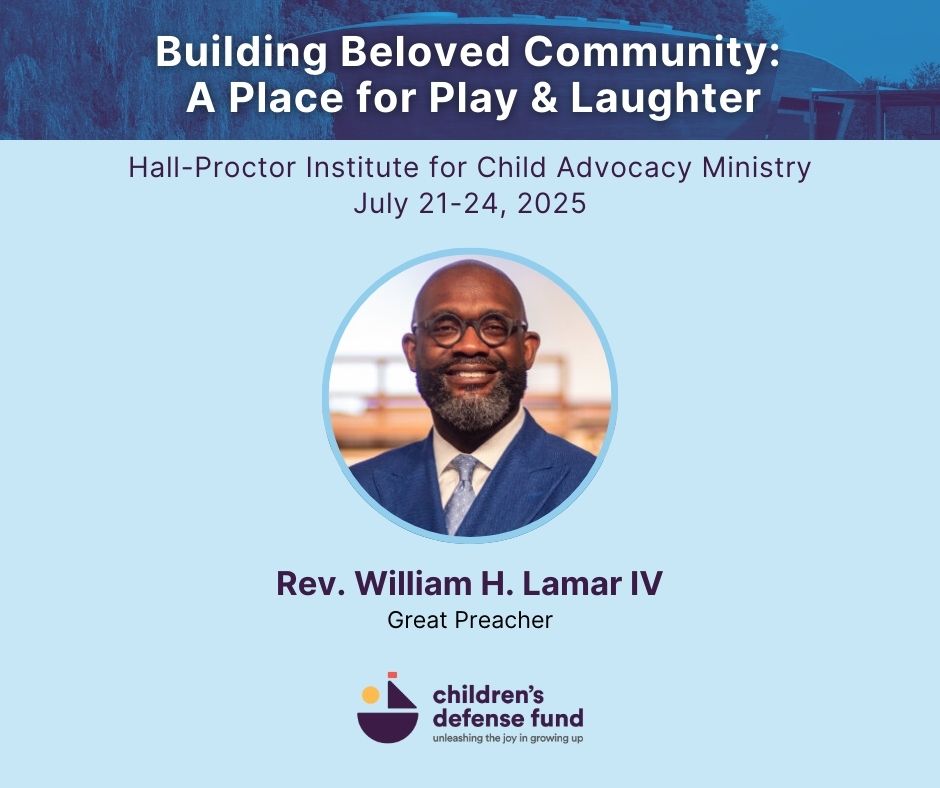 Building Beloved Community:
A Place for Play & Laughter

Hall-Proctor Institute for Child Advocacy Ministry
July 21-24, 2025

Rev. William H. Lamar IV
Great Preacher

children's defense fund
unleashing the joy in growing up